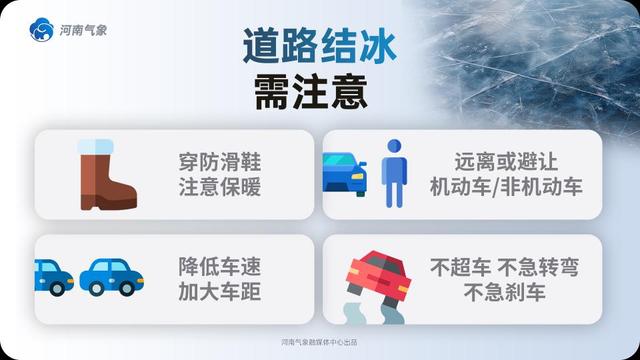 河南气象

道路结冰
需注意

穿防滑鞋
注意保暖

远离或避让
机动车/非机动车

降低车速
加大车距

不超车 不急转弯
不急刹车

河南气象融媒体中心出品